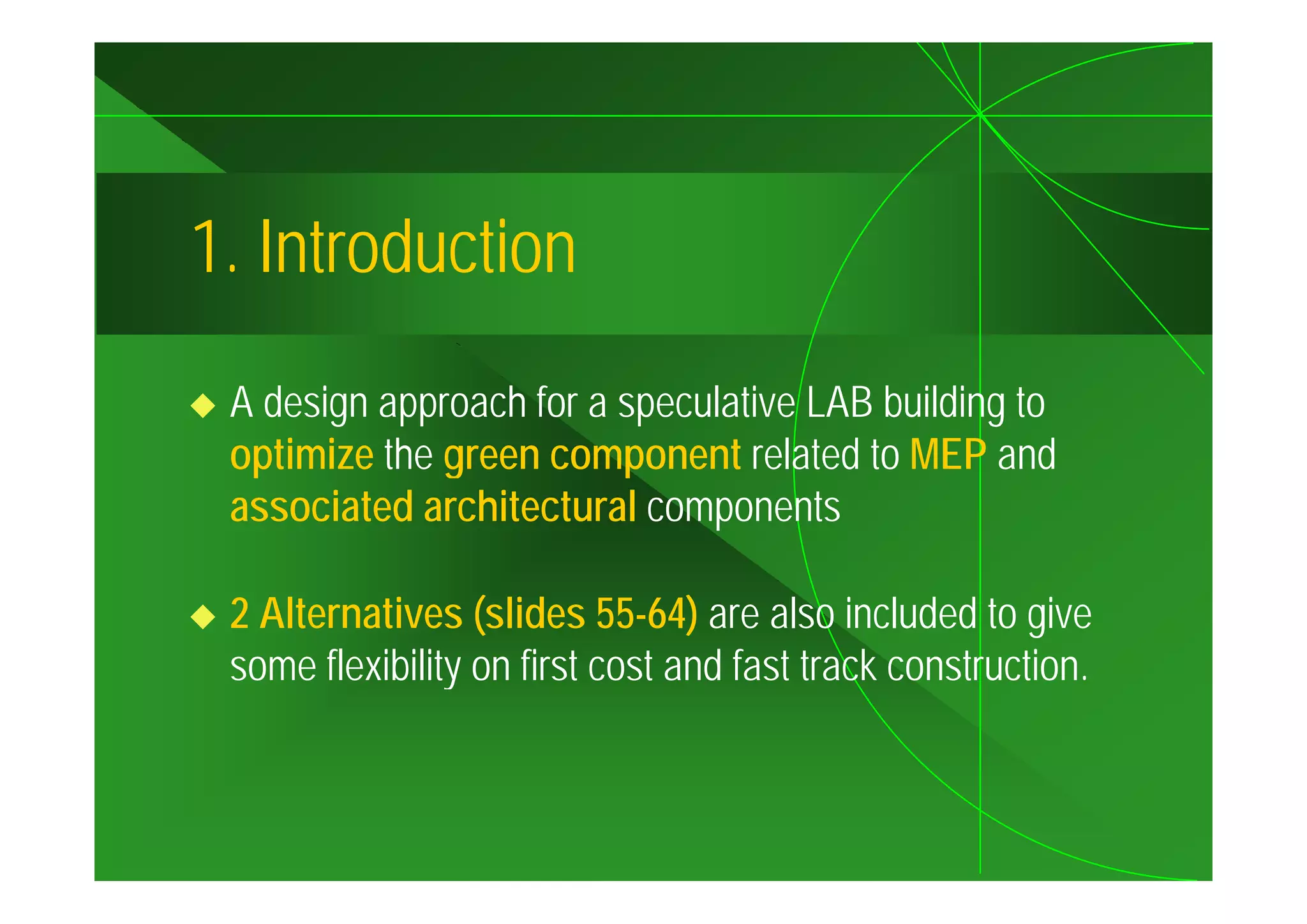 1. Introduction

◆ A design approach for a speculative LAB building to optimize the green component related to MEP and associated architectural components

◆ 2 Alternatives (slides 55-64) are also included to give some flexibility on first cost and fast track construction.